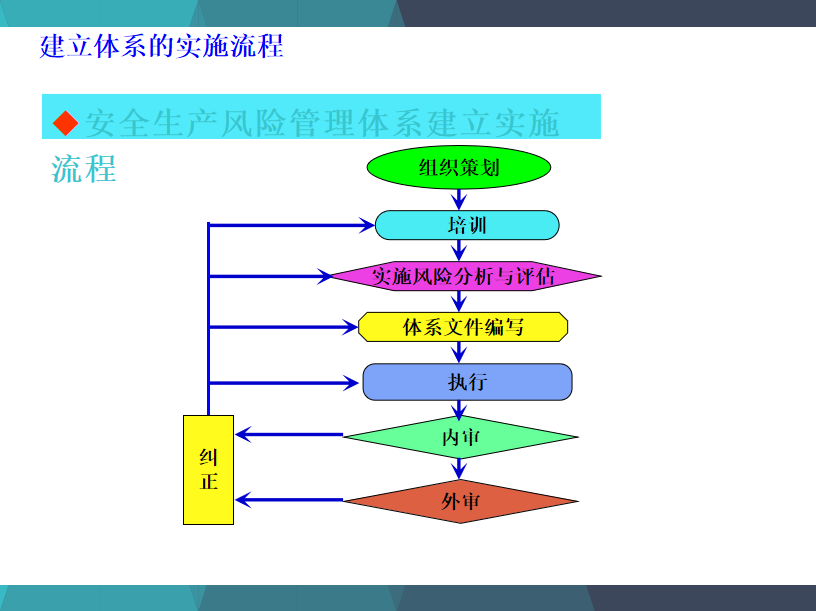 建立体系的实施流程

◆安全生产风险管理体系建立实施流程

组织策划

培训

实施风险分析与评估

体系文件编写

执行

内审

外审

纠正